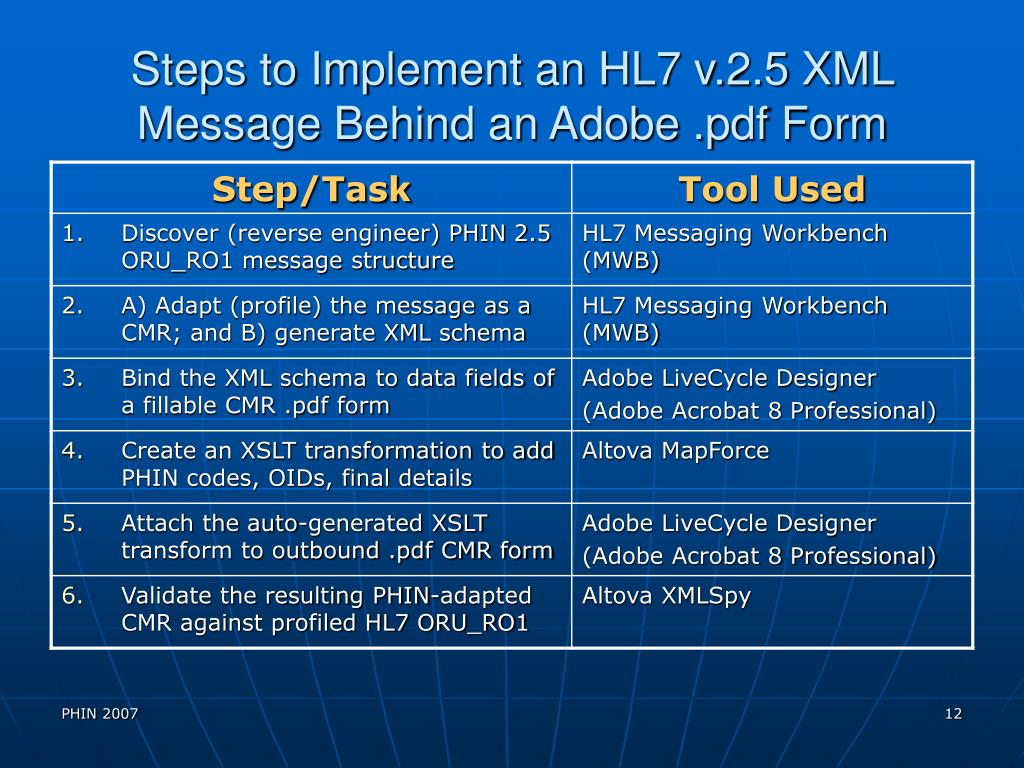 Steps to Implement an HL7 v.2.5 XML Message Behind an Adobe .pdf Form

| Step/Task | Tool Used |
|---|---|
| 1. Discover (reverse engineer) PHIN 2.5 ORU_RO1 message structure | HL7 Messaging Workbench (MWB) |
| 2. A) Adapt (profile) the message as a CMR; and B) generate XML schema | HL7 Messaging Workbench (MWB) |
| 3. Bind the XML schema to data fields of a fillable CMR .pdf form | Adobe LiveCycle Designer (Adobe Acrobat 8 Professional) |
| 4. Create an XSLT transformation to add PHIN codes, OIDs, final details | Altova MapForce |
| 5. Attach the auto-generated XSLT transform to outbound .pdf CMR form | Adobe LiveCycle Designer (Adobe Acrobat 8 Professional) |
| 6. Validate the resulting PHIN-adapted CMR against profiled HL7 ORU_RO1 | Altova XMLSpy |

PHIN 2007

12